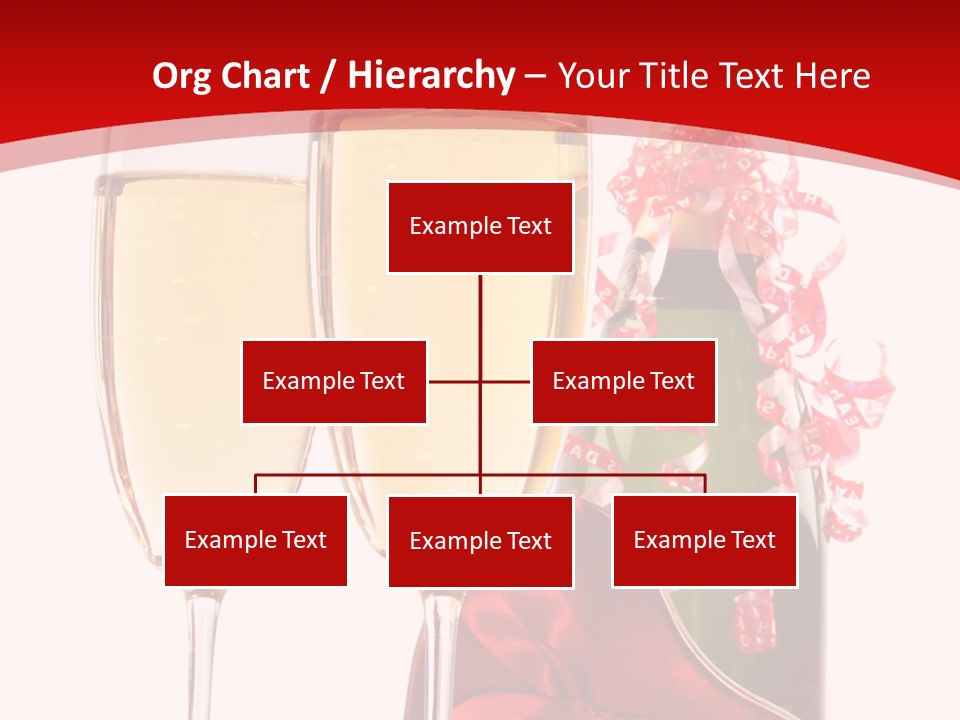 Org Chart / Hierarchy – Your Title Text Here

Example Text

Example Text

Example Text

Example Text

Example Text

Example Text